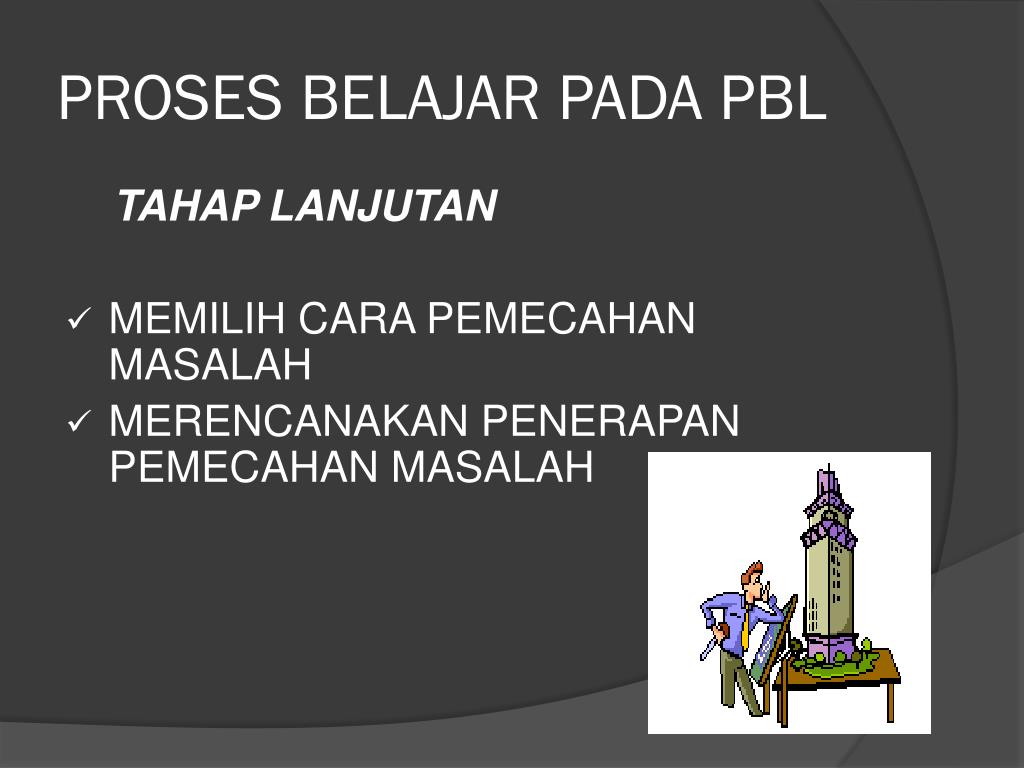 PROSES BELAJAR PADA PBL

TAHAP LANJUTAN

✓ MEMILIH CARA PEMECAHAN MASALAH
✓ MERENCANAKAN PENERAPAN PEMECAHAN MASALAH